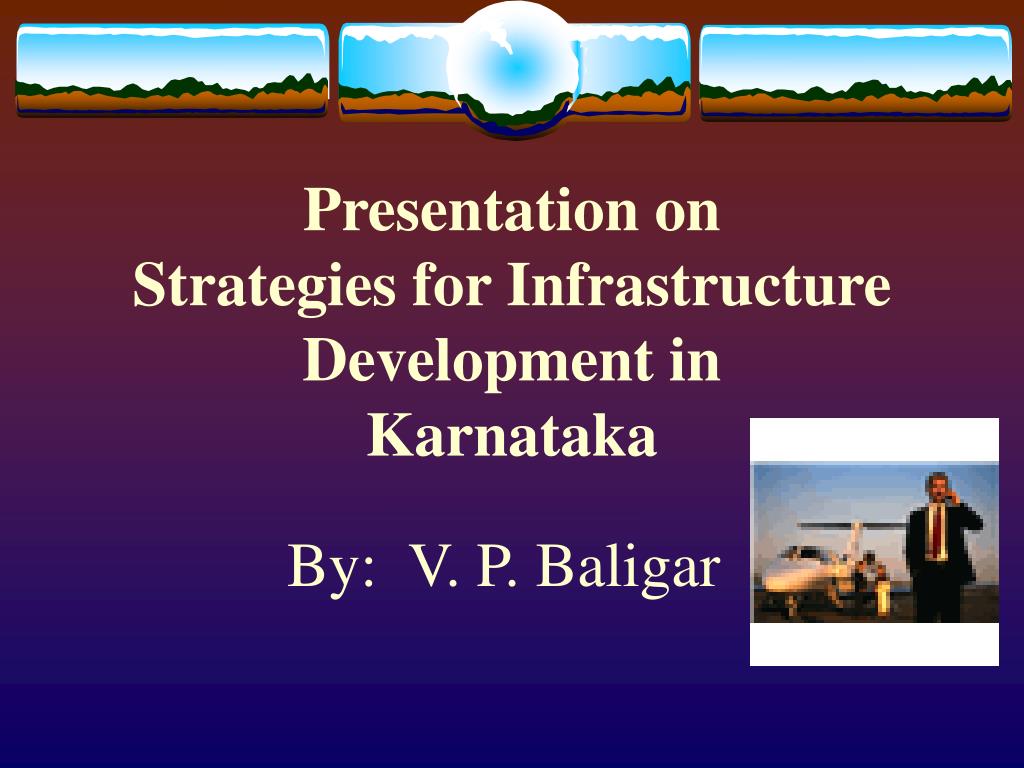 Presentation on Strategies for Infrastructure Development in Karnataka

By: V. P. Baligar